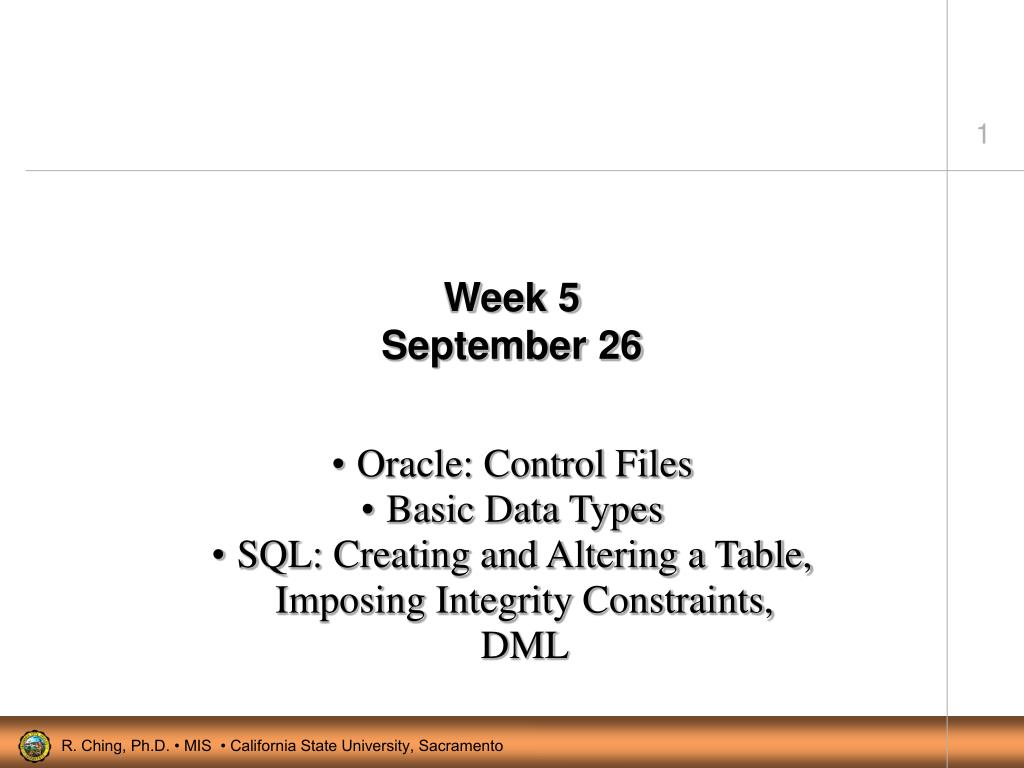 1

Week 5
September 26

• Oracle: Control Files
• Basic Data Types
• SQL: Creating and Altering a Table, Imposing Integrity Constraints, DML

R. Ching, Ph.D. • MIS • California State University, Sacramento